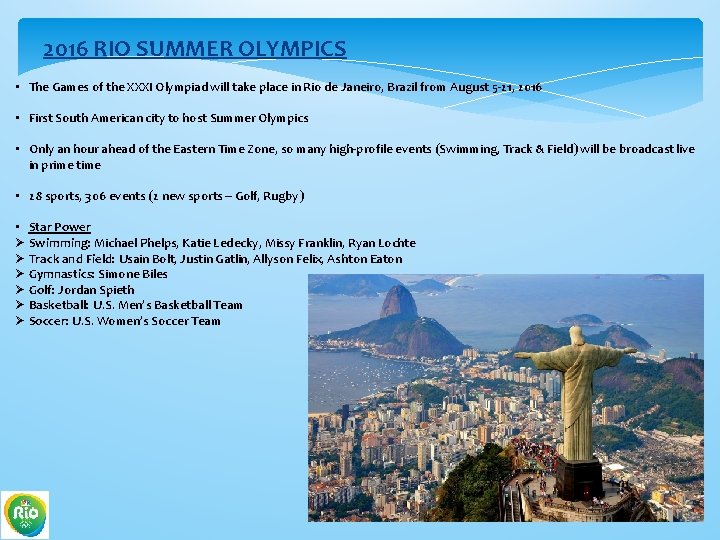 2016 RIO SUMMER OLYMPICS

▪ The Games of the XXXI Olympiad will take place in Rio de Janeiro, Brazil from August 5-21, 2016

▪ First South American city to host Summer Olympics

▪ Only an hour ahead of the Eastern Time Zone, so many high-profile events (Swimming, Track & Field) will be broadcast live in prime time

▪ 28 sports, 306 events (2 new sports – Golf, Rugby)

▪ Star Power
➢ Swimming: Michael Phelps, Katie Ledecky, Missy Franklin, Ryan Lochte
➢ Track and Field: Usain Bolt, Justin Gatlin, Allyson Felix, Ashton Eaton
➢ Gymnastics: Simone Biles
➢ Golf: Jordan Spieth
➢ Basketball: U.S. Men's Basketball Team
➢ Soccer: U.S. Women's Soccer Team

Rio